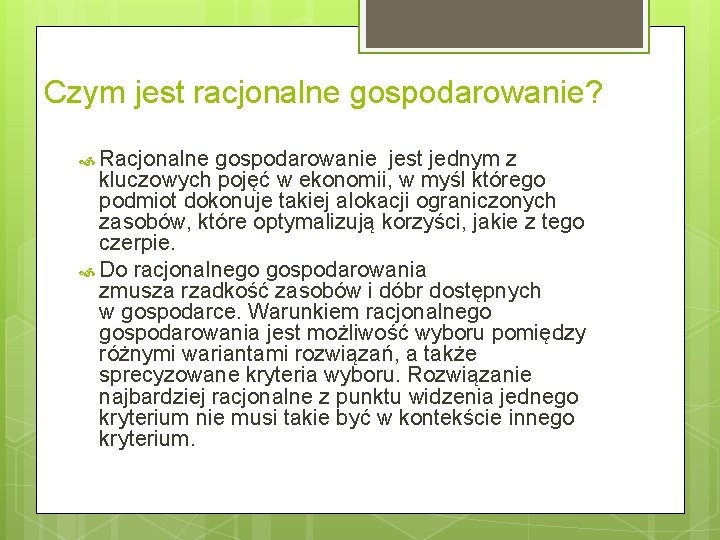 Czym jest racjonalne gospodarowanie?

Racjonalne gospodarowanie jest jednym z kluczowych pojęć w ekonomii, w myśl którego podmiot dokonuje takiej alokacji ograniczonych zasobów, które optymalizują korzyści, jakie z tego czerpie.

Do racjonalnego gospodarowania zmusza rzadkość zasobów i dóbr dostępnych w gospodarce. Warunkiem racjonalnego gospodarowania jest możliwość wyboru pomiędzy różnymi wariantami rozwiązań, a także sprecyzowane kryteria wyboru. Rozwiązanie najbardziej racjonalne z punktu widzenia jednego kryterium nie musi takie być w kontekście innego kryterium.